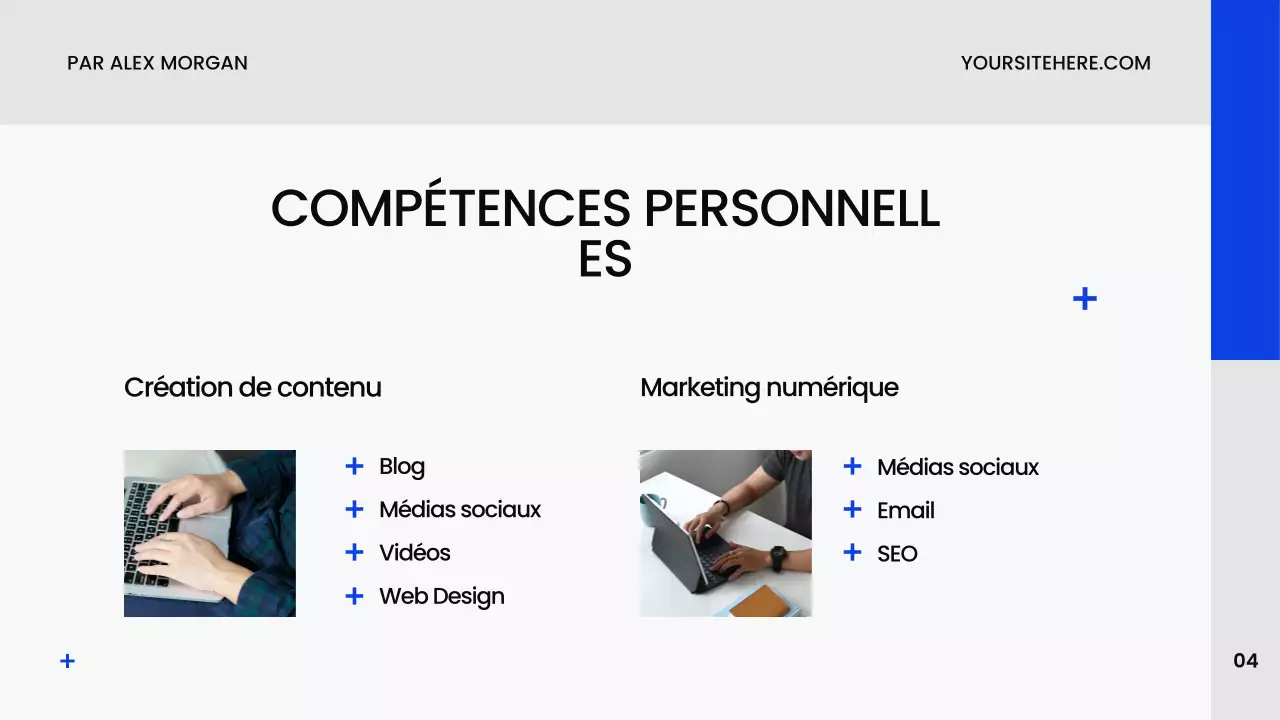 PAR ALEX MORGAN

YOURSITEHERE.COM

COMPÉTENCES PERSONNELL ES

Création de contenu

+ Blog
+ Médias sociaux
+ Vidéos
+ Web Design

Marketing numérique

+ Médias sociaux
+ Email
+ SEO

04